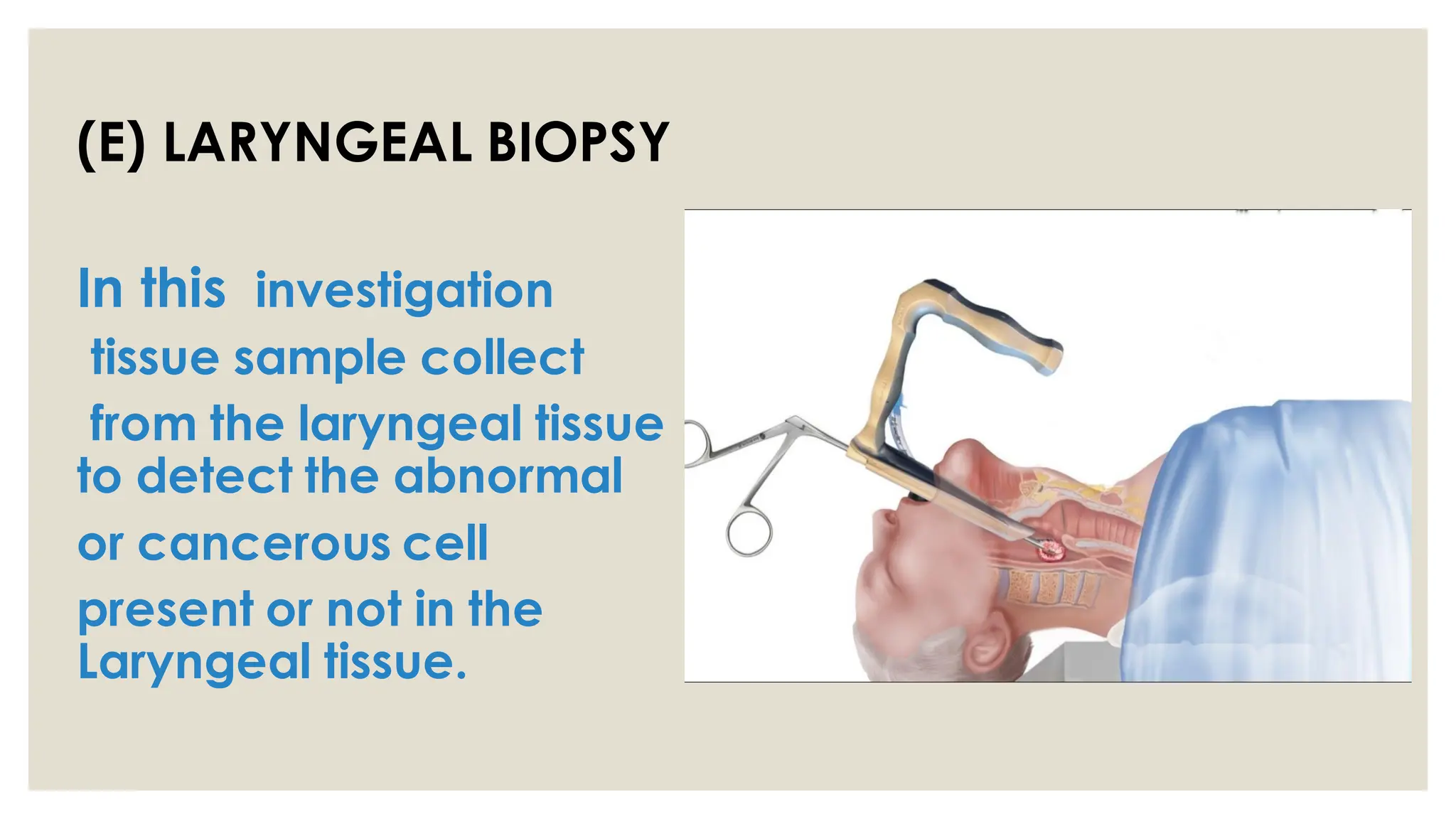 (E) LARYNGEAL BIOPSY

In this investigation tissue sample collect from the laryngeal tissue to detect the abnormal or cancerous cell present or not in the Laryngeal tissue.